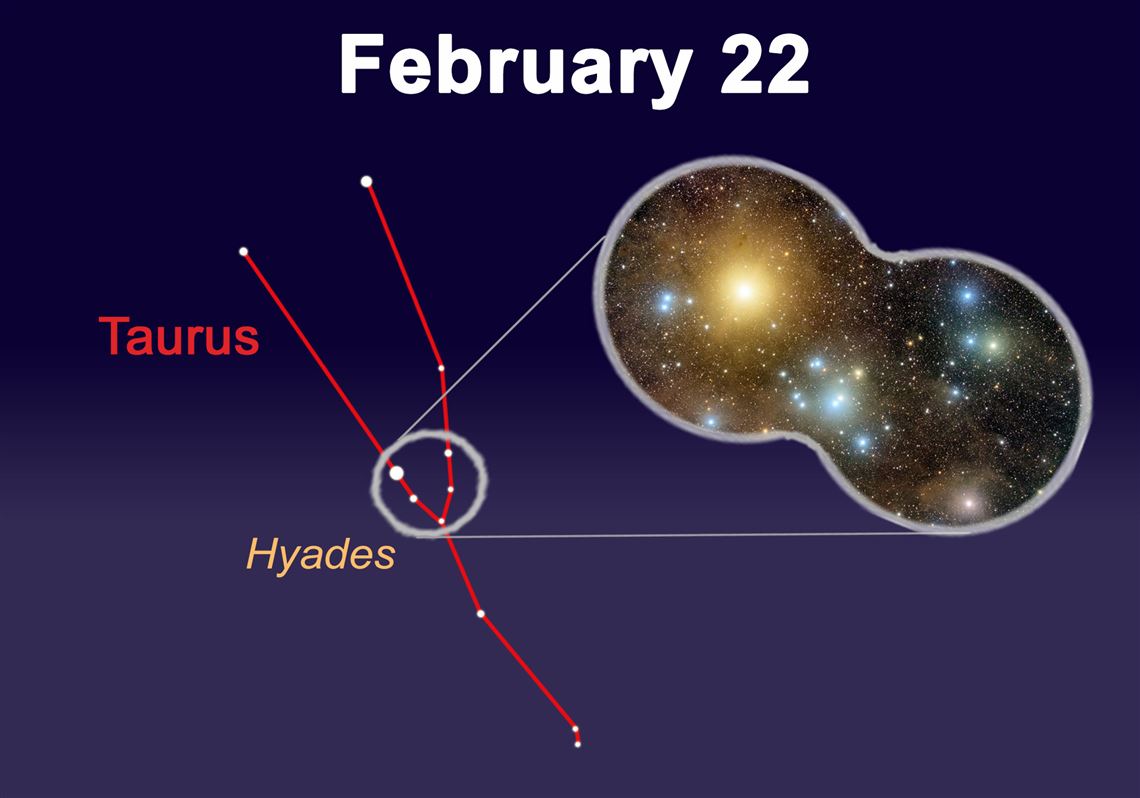 February 22

Taurus

Hyades